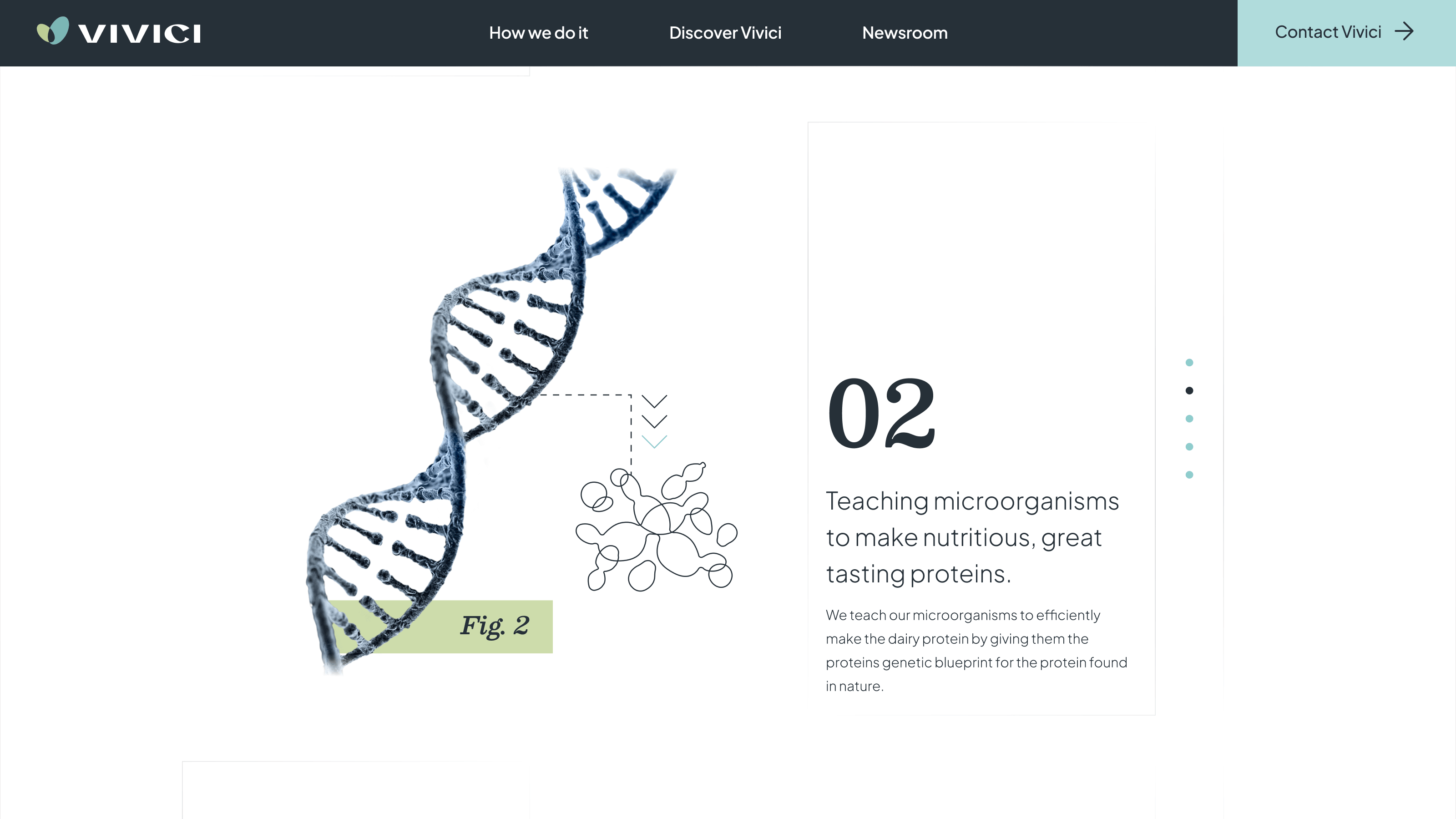 VIVICI

How we do it

Discover Vivici

Newsroom

Contact Vivici

Fig. 2

02

Teaching microorganisms to make nutritious, great tasting proteins.

We teach our microorganisms to efficiently make the dairy protein by giving them the proteins genetic blueprint for the protein found in nature.